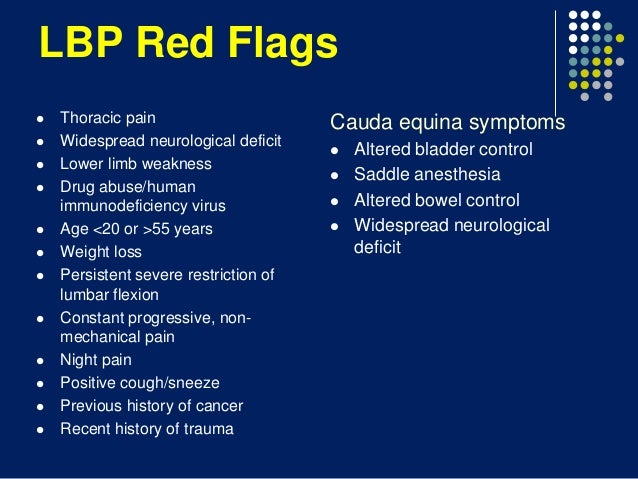 LBP Red Flags

- Thoracic pain
- Widespread neurological deficit
- Lower limb weakness
- Drug abuse/human immunodeficiency virus
- Age <20 or >55 years
- Weight loss
- Persistent severe restriction of lumbar flexion
- Constant progressive, non-mechanical pain
- Night pain
- Positive cough/sneeze
- Previous history of cancer
- Recent history of trauma

Cauda equina symptoms
- Altered bladder control
- Saddle anesthesia
- Altered bowel control
- Widespread neurological deficit